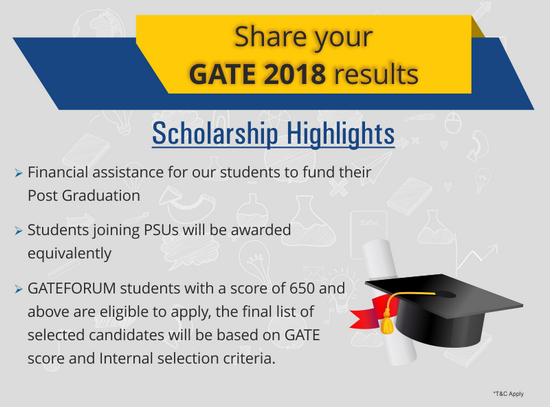 Share your
GATE 2018 results

Scholarship Highlights

➢ Financial assistance for our students to fund their Post Graduation

➢ Students joining PSUs will be awarded equivalently

➢ GATEFORUM students with a score of 650 and above are eligible to apply, the final list of selected candidates will be based on GATE score and Internal selection criteria.

*T&C Apply